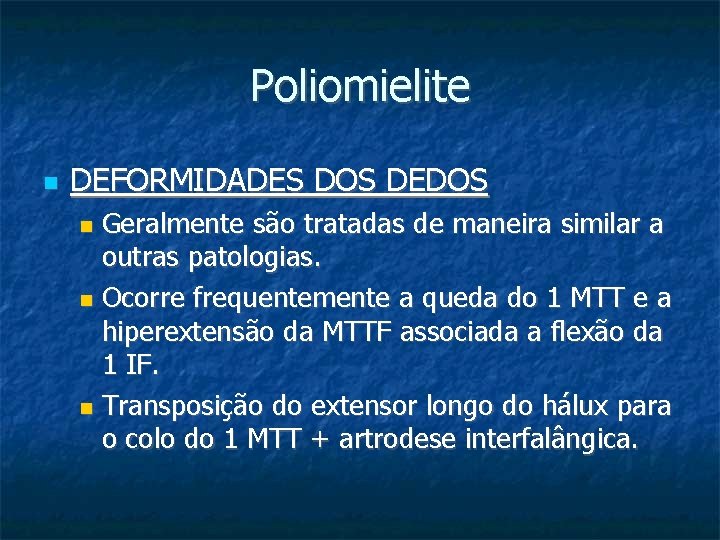 Poliomielite

DEFORMIDADES DOS DEDOS

Geralmente são tratadas de maneira similar a outras patologias.

Ocorre frequentemente a queda do 1 MTT e a hiperextensão da MTTF associada a flexão da 1 IF.

Transposição do extensor longo do hálux para o colo do 1 MTT + artrodese interfalângica.